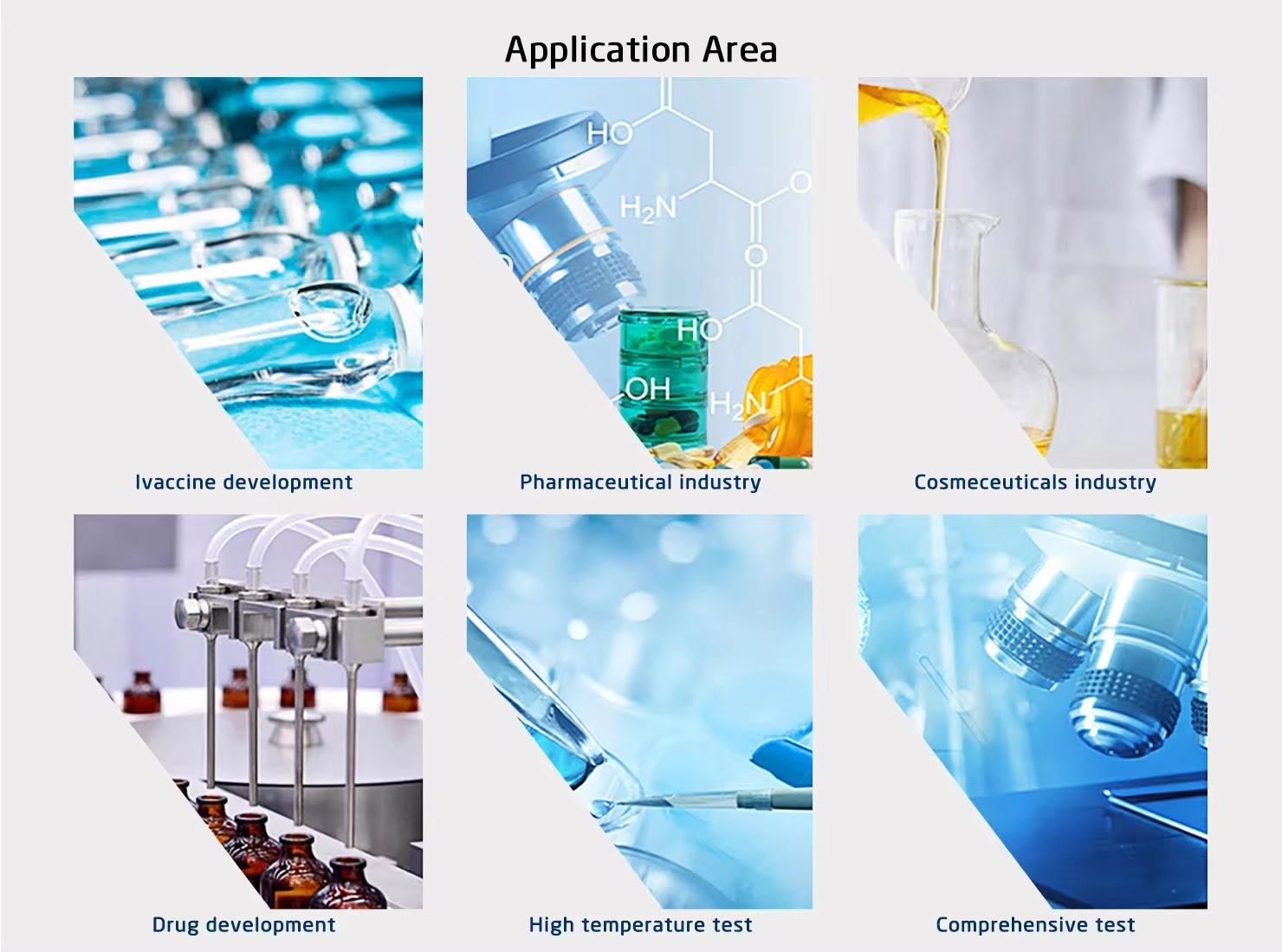 Application Area

HO
$H_2N$
O
O
HO
OH
$H_2N$

Ivaccine development

Pharmaceutical industry

Cosmeceuticals industry

Drug development

High temperature test

Comprehensive test